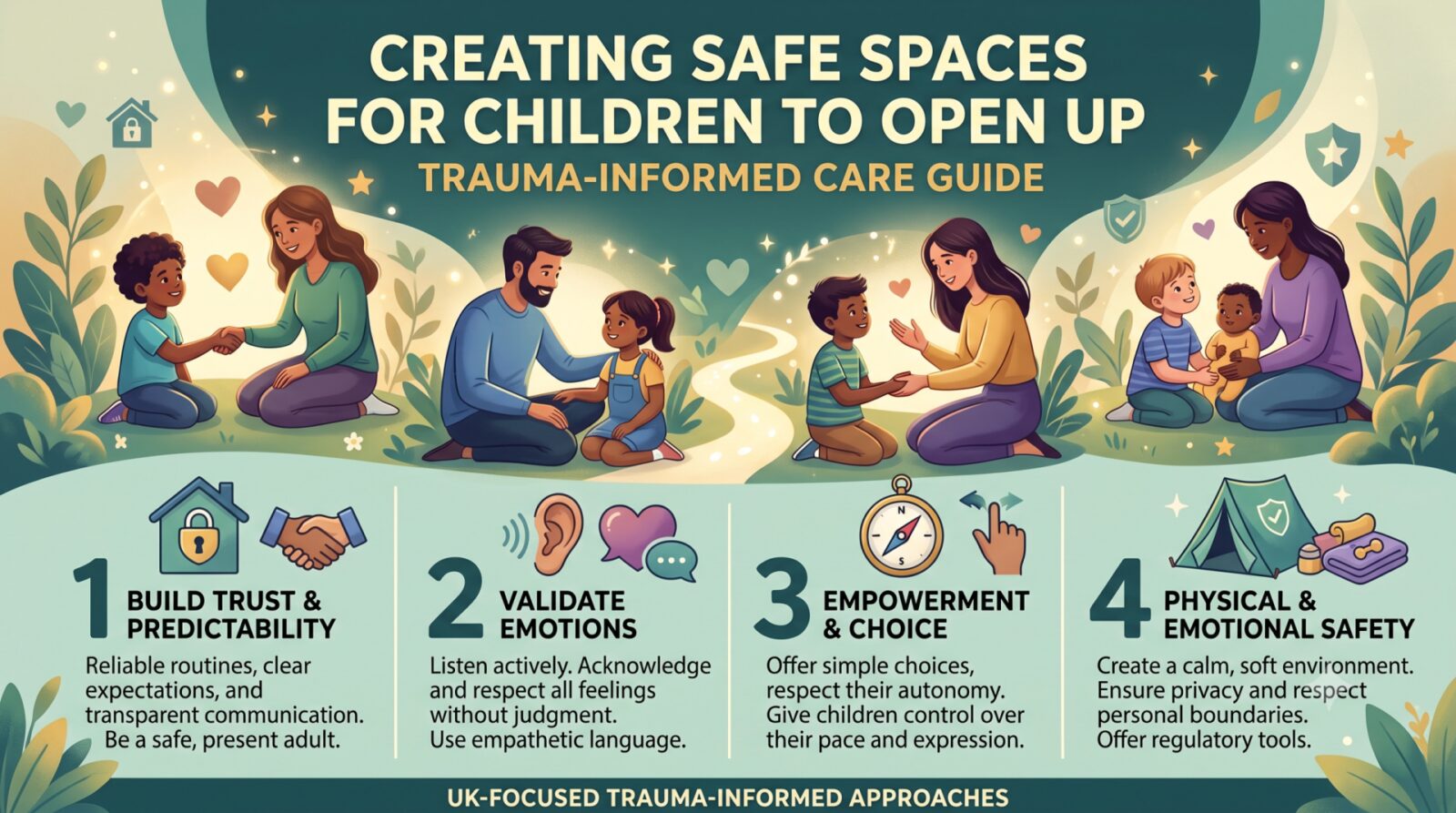 CREATING SAFE SPACES FOR CHILDREN TO OPEN UP

TRAUMA-INFORMED CARE GUIDE

1 BUILD TRUST & PREDICTABILITY

Reliable routines, clear expectations, and transparent communication. Be a safe, present adult.

2 VALIDATE EMOTIONS

Listen actively. Acknowledge and respect all feelings without judgment. Use empathetic language.

3 EMPOWERMENT & CHOICE

Offer simple choices, respect their autonomy. Give children control over their pace and expression.

4 PHYSICAL & EMOTIONAL SAFETY

Create a calm, soft environment. Ensure privacy and respect personal boundaries. Offer regulatory tools.

UK-FOCUSED TRAUMA-INFORMED APPROACHES